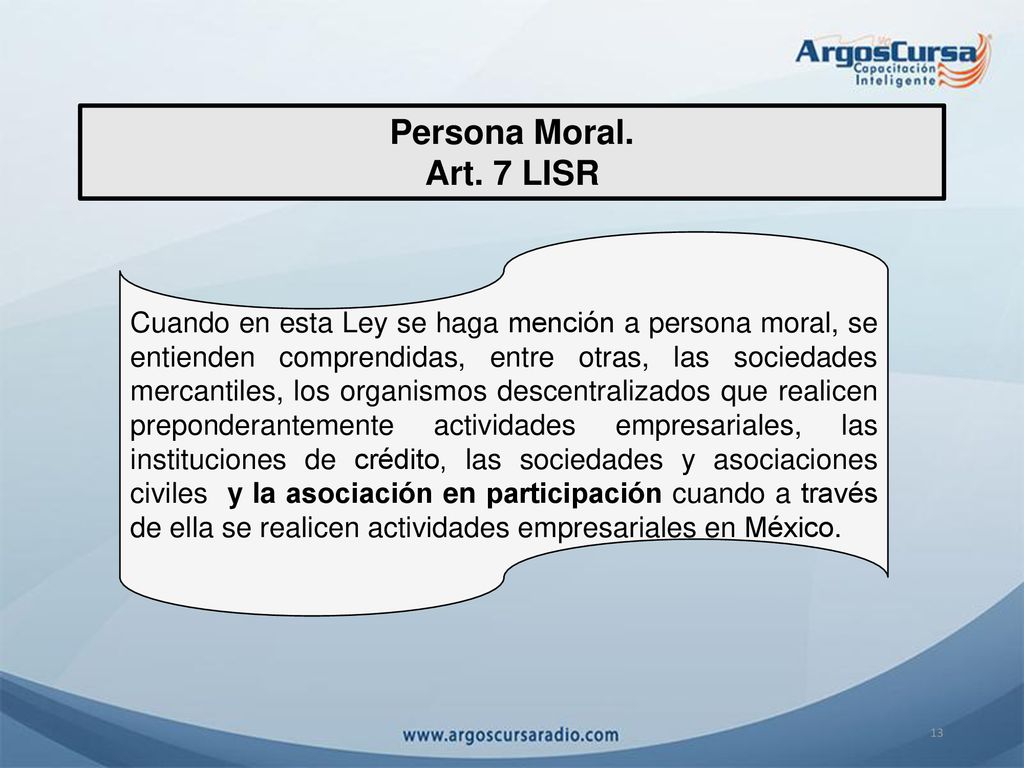 ArgosCursa
Capacitación Inteligente

Persona Moral.
Art. 7 LISR

Cuando en esta Ley se haga mención a persona moral, se entienden comprendidas, entre otras, las sociedades mercantiles, los organismos descentralizados que realicen preponderantemente actividades empresariales, las instituciones de crédito, las sociedades y asociaciones civiles y la asociación en participación cuando a través de ella se realicen actividades empresariales en México.

www.argoscursaradio.com

13